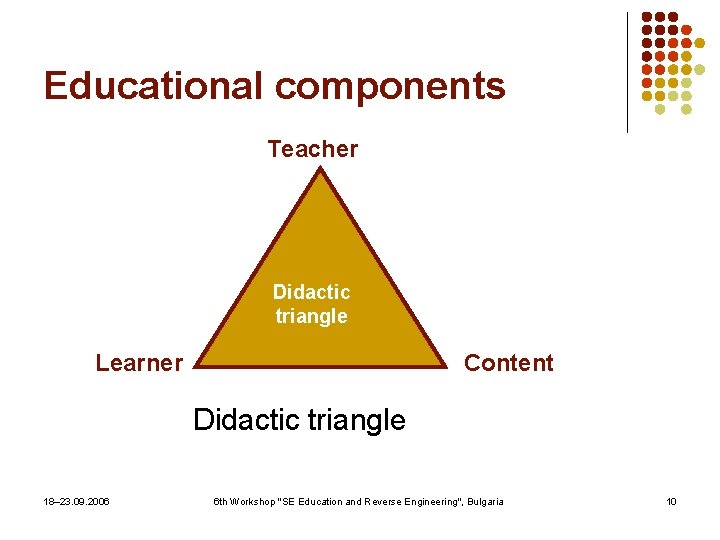 Educational components

Teacher

Didactic triangle

Learner

Content

Didactic triangle

18–23.09.2006

6th Workshop "SE Education and Reverse Engineering", Bulgaria

10